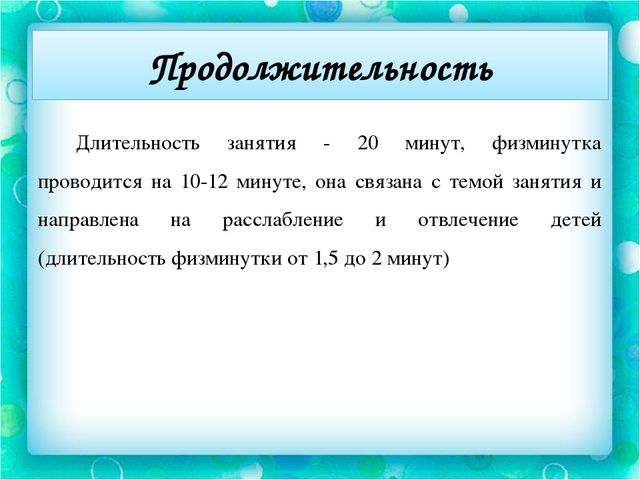 Продолжительность

Длительность занятия - 20 минут, физминутка проводится на 10-12 минуте, она связана с темой занятия и направлена на расслабление и отвлечение детей (длительность физминутки от 1,5 до 2 минут)